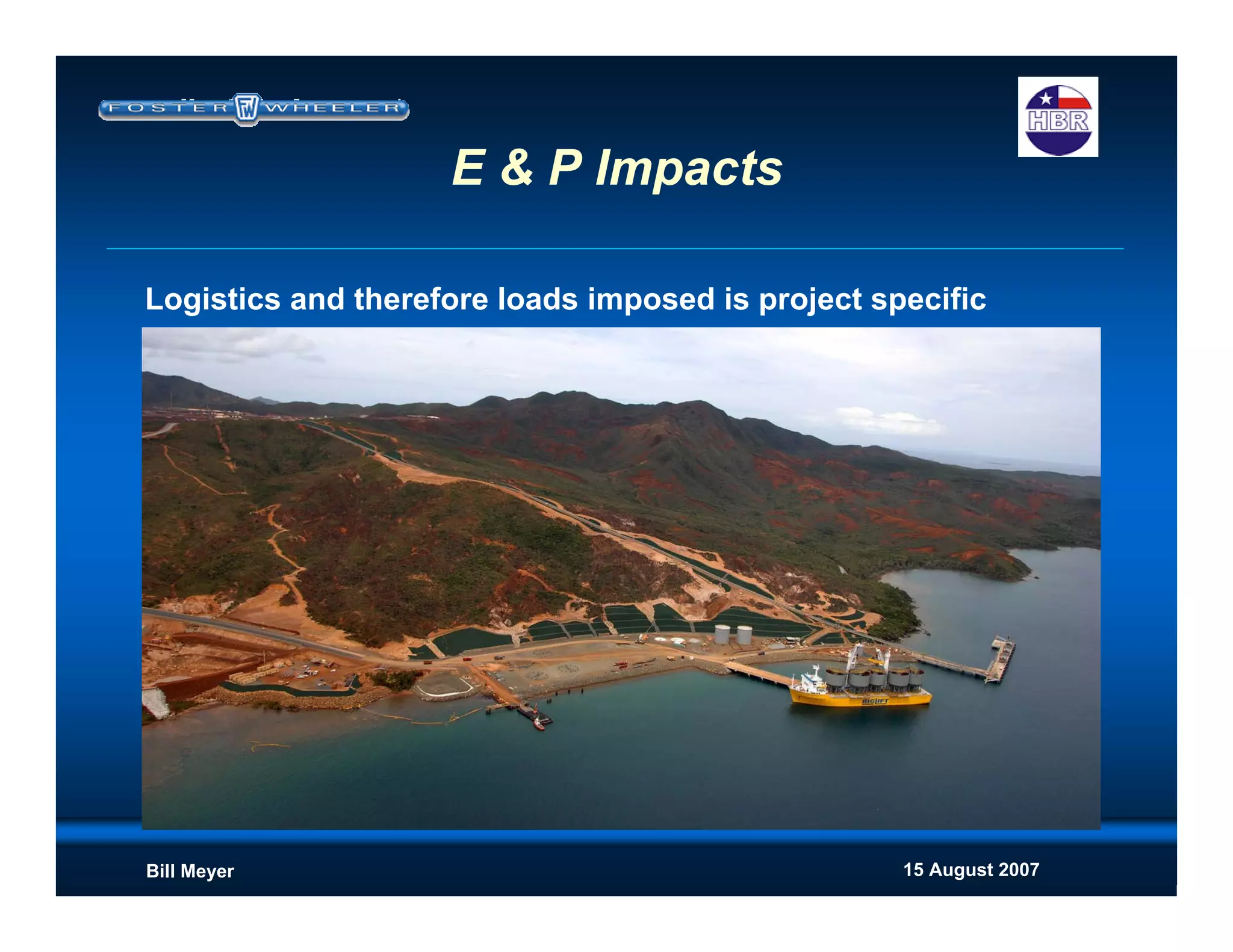 FOSTER FW WHEELER

HBR

E & P Impacts

Logistics and therefore loads imposed is project specific

BIGLIFT

Bill Meyer

15 August 2007